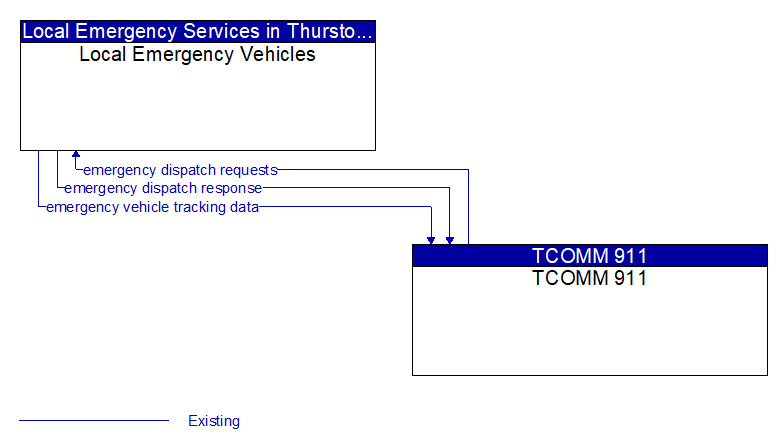 Local Emergency Services in Thursto...
Local Emergency Vehicles

emergency dispatch requests
emergency dispatch response
emergency vehicle tracking data

TCOMM 911
TCOMM 911

Existing